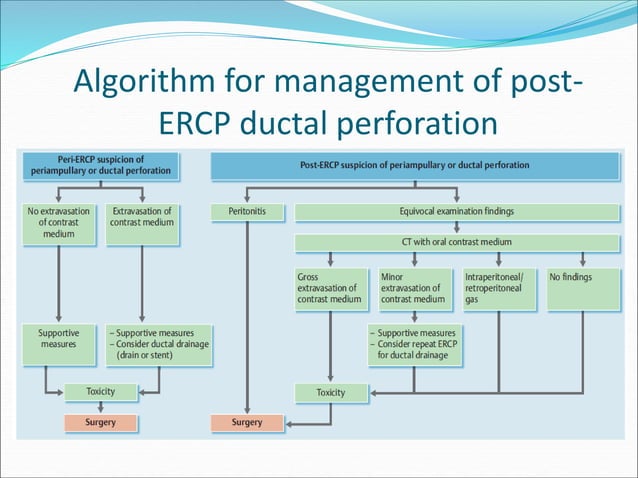 Algorithm for management of post-ERCP ductal perforation

Peri-ERCP suspicion of periampullary or ductal perforation

No extravasation of contrast medium

Extravasation of contrast medium

Supportive measures

– Supportive measures
– Consider ductal drainage (drain or stent)

Toxicity

Surgery

Post-ERCP suspicion of periampullary or ductal perforation

Peritonitis

Equivocal examination findings

CT with oral contrast medium

Gross extravasation of contrast medium

Minor extravasation of contrast medium

Intraperitoneal/ retroperitoneal gas

No findings

– Supportive measures
– Consider repeat ERCP for ductal drainage

Toxicity

Surgery